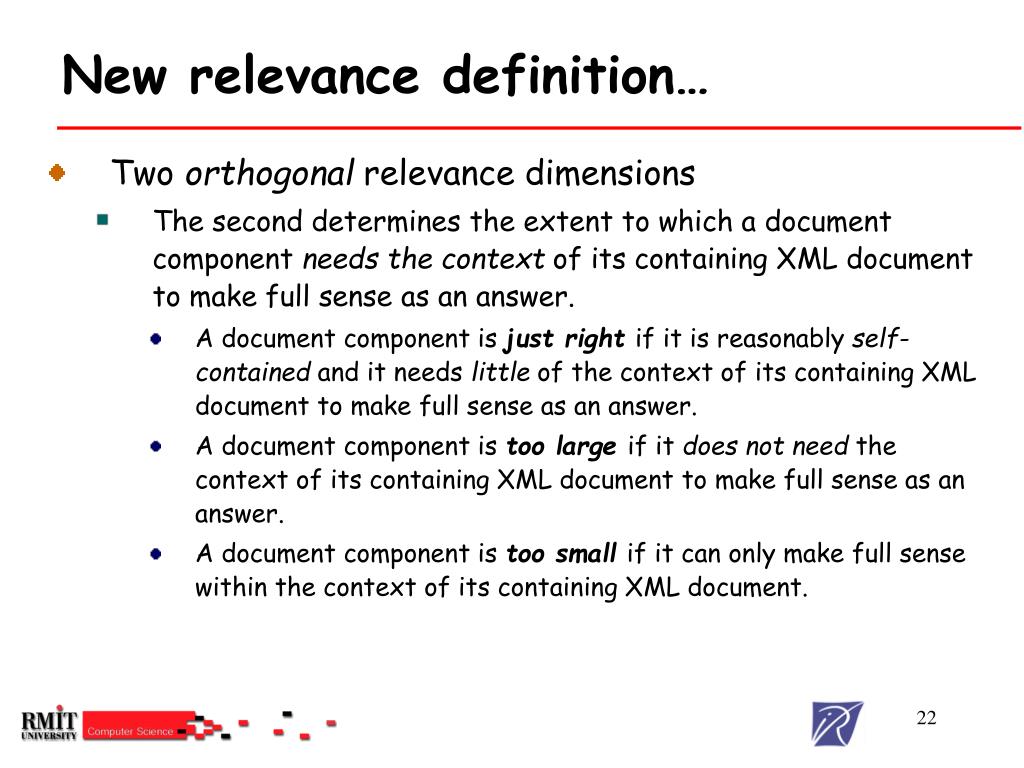 New relevance definition…

Two orthogonal relevance dimensions

The second determines the extent to which a document component needs the context of its containing XML document to make full sense as an answer.

A document component is just right if it is reasonably self-contained and it needs little of the context of its containing XML document to make full sense as an answer.

A document component is too large if it does not need the context of its containing XML document to make full sense as an answer.

A document component is too small if it can only make full sense within the context of its containing XML document.

RMIT UNIVERSITY Computer Science

22